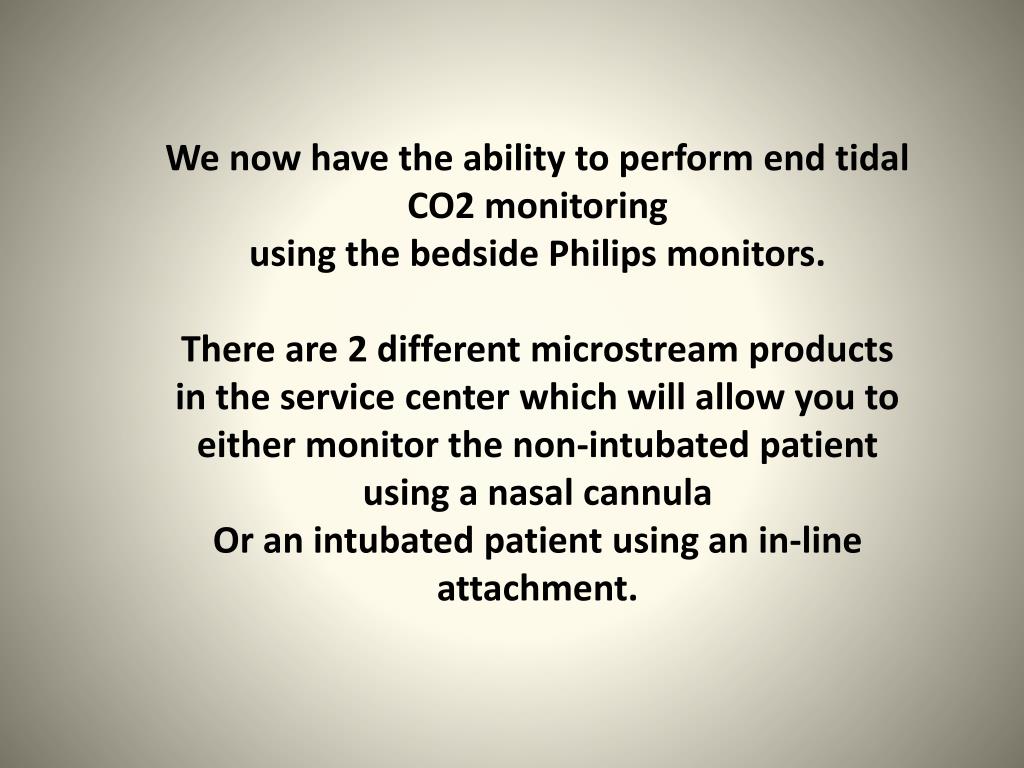 We now have the ability to perform end tidal CO2 monitoring using the bedside Philips monitors.

There are 2 different microstream products in the service center which will allow you to either monitor the non-intubated patient using a nasal cannula
Or an intubated patient using an in-line attachment.